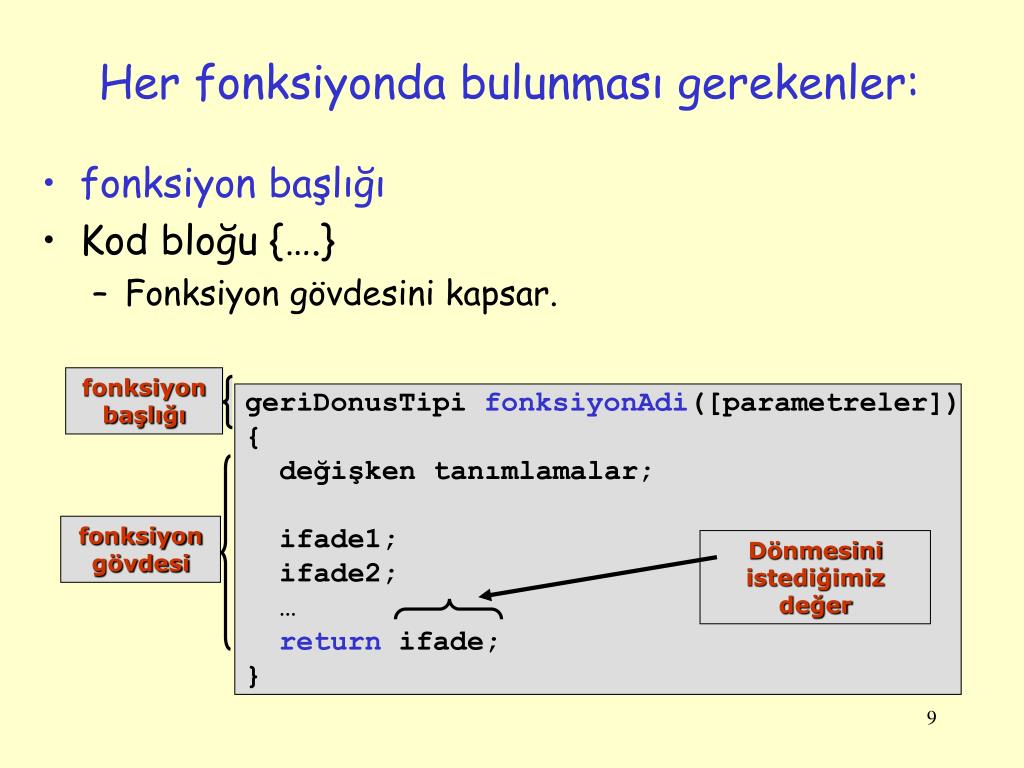 Her fonksiyonda bulunması gerekenler:

• fonksiyon başlığı
• Kod bloğu {….}
– Fonksiyon gövdesini kapsar.

fonksiyon başlığı

fonksiyon gövdesi

geriDonusTipi fonksiyonAdi([parametreler])
{
değişken tanımlamalar;

ifade1;
ifade2;
…
return ifade;
}

Dönmesini istediğimiz değer

9